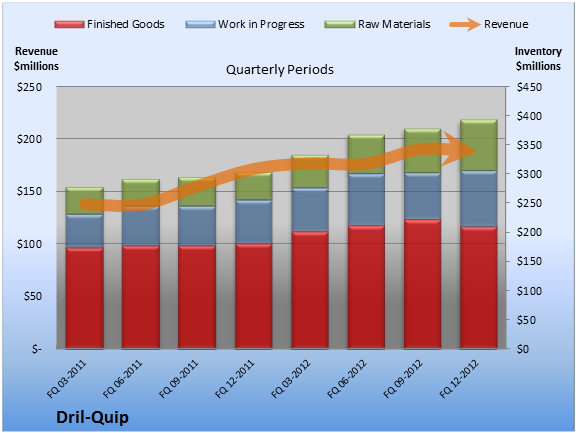 Finished Goods
Work in Progress
Raw Materials
Revenue

Revenue $millions

Quarterly Periods

Inventory $millions

$250
$200
$150
$100
$50
$-

$450
$400
$350
$300
$250
$200
$150
$100
$50
$0

FQ 03-2011
FQ 06-2011
FQ 09-2011
FQ 12-2011
FQ 03-2012
FQ 06-2012
FQ 09-2012
FQ 12-2012

Dril-Quip